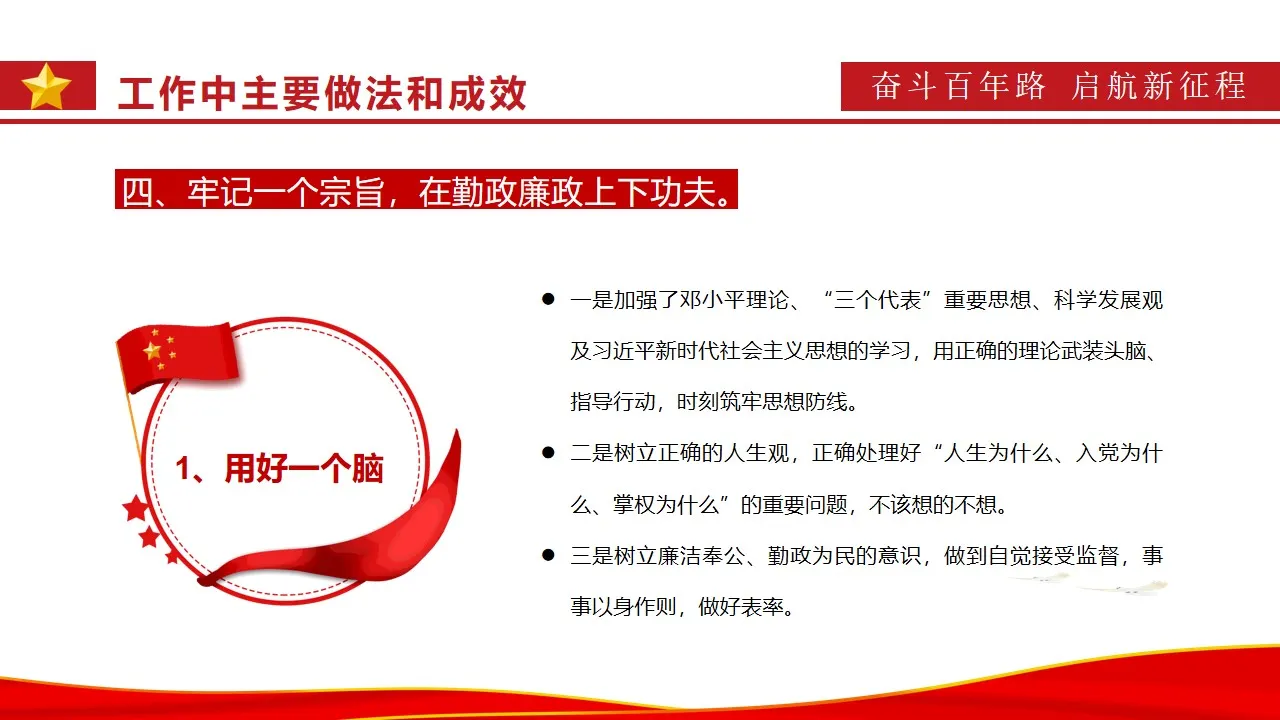 工作中主要做法和成效

奋斗百年路 启航新征程

四、牢记一个宗旨，在勤政廉政上下功夫。

1、用好一个脑

● 一是加强了邓小平理论、“三个代表”重要思想、科学发展观及习近平新时代社会主义思想的学习，用正确的理论武装头脑、指导行动，时刻筑牢思想防线。

● 二是树立正确的人生观，正确处理好“人生为什么、入党为什么、掌权为什么”的重要问题，不该想的不想。

● 三是树立廉洁奉公、勤政为民的意识，做到自觉接受监督，事事以身作则，做好表率。